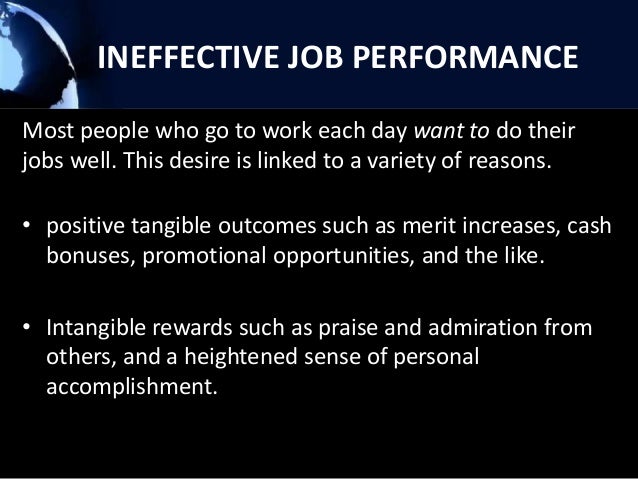 INEFFECTIVE JOB PERFORMANCE

Most people who go to work each day want to do their jobs well. This desire is linked to a variety of reasons.

• positive tangible outcomes such as merit increases, cash bonuses, promotional opportunities, and the like.

• Intangible rewards such as praise and admiration from others, and a heightened sense of personal accomplishment.